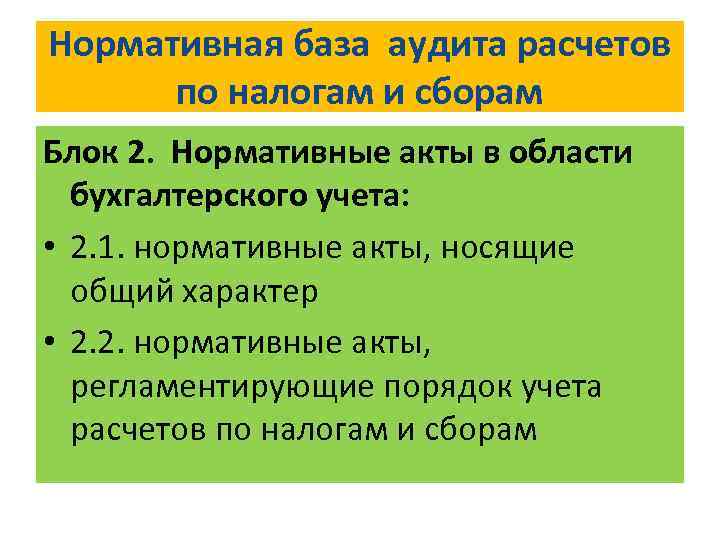 Нормативная база аудита расчетов по налогам и сборам

Блок 2. Нормативные акты в области бухгалтерского учета:

• 2.1. нормативные акты, носящие общий характер

• 2.2. нормативные акты, регламентирующие порядок учета расчетов по налогам и сборам